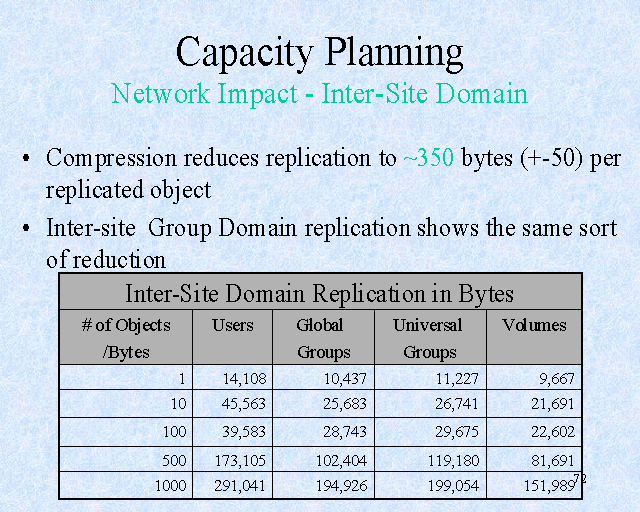 Capacity Planning
Network Impact - Inter-Site Domain

• Compression reduces replication to ~350 bytes (+-50) per replicated object

• Inter-site Group Domain replication shows the same sort of reduction

Inter-Site Domain Replication in Bytes

| # of Objects /Bytes | Users | Global Groups | Universal Groups | Volumes |
|---|---|---|---|---|
| 1 | 14,108 | 10,437 | 11,227 | 9,667 |
| 10 | 45,563 | 25,683 | 26,741 | 21,691 |
| 100 | 39,583 | 28,743 | 29,675 | 22,602 |
| 500 | 173,105 | 102,404 | 119,180 | 81,691 |
| 1000 | 291,041 | 194,926 | 199,054 | 151,989 |

72